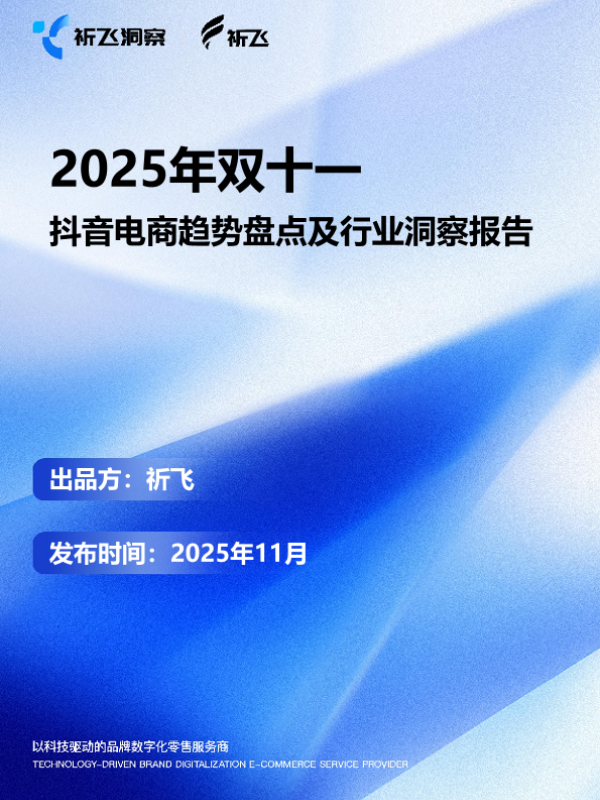 祈飞洞察 祈飞

2025年双十一

抖音电商趋势盘点及行业洞察报告

出品方：祈飞

发布时间：2025年11月

以科技驱动的品牌数字化零售服务商

TECHNOLOGY-DRIVEN BRAND DIGITALIZATION E-COMMERCE SERVICE PROVIDER